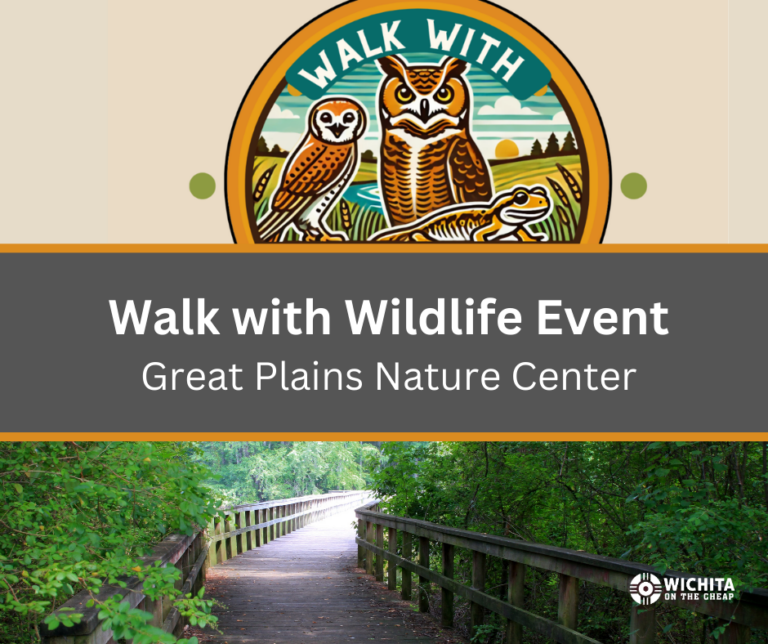 WALK WITH

Walk with Wildlife Event

Great Plains Nature Center

WICHITA ON THE CHEAP